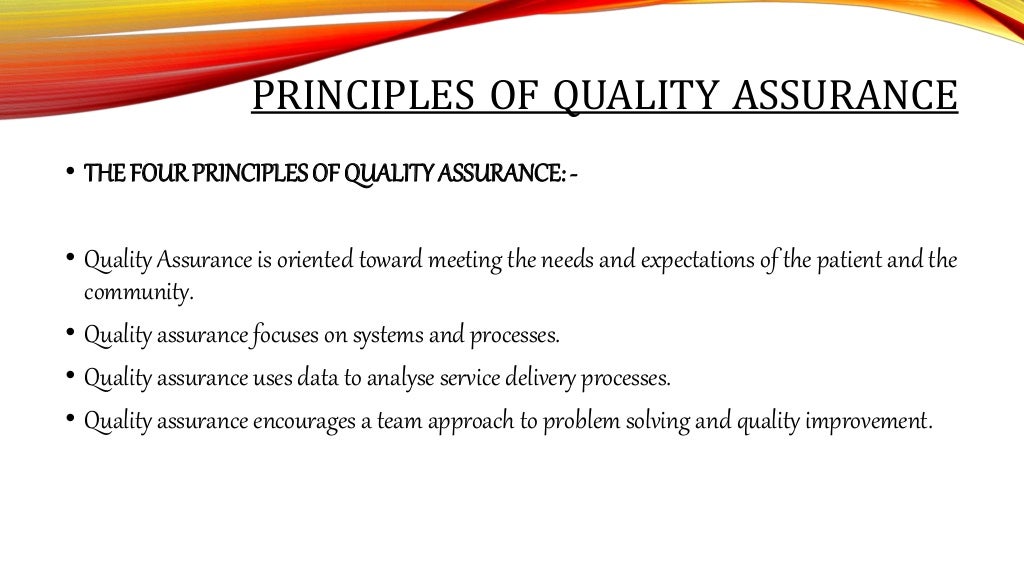 PRINCIPLES OF QUALITY ASSURANCE

• THE FOUR PRINCIPLES OF QUALITY ASSURANCE: -

• Quality Assurance is oriented toward meeting the needs and expectations of the patient and the community.

• Quality assurance focuses on systems and processes.

• Quality assurance uses data to analyse service delivery processes.

• Quality assurance encourages a team approach to problem solving and quality improvement.